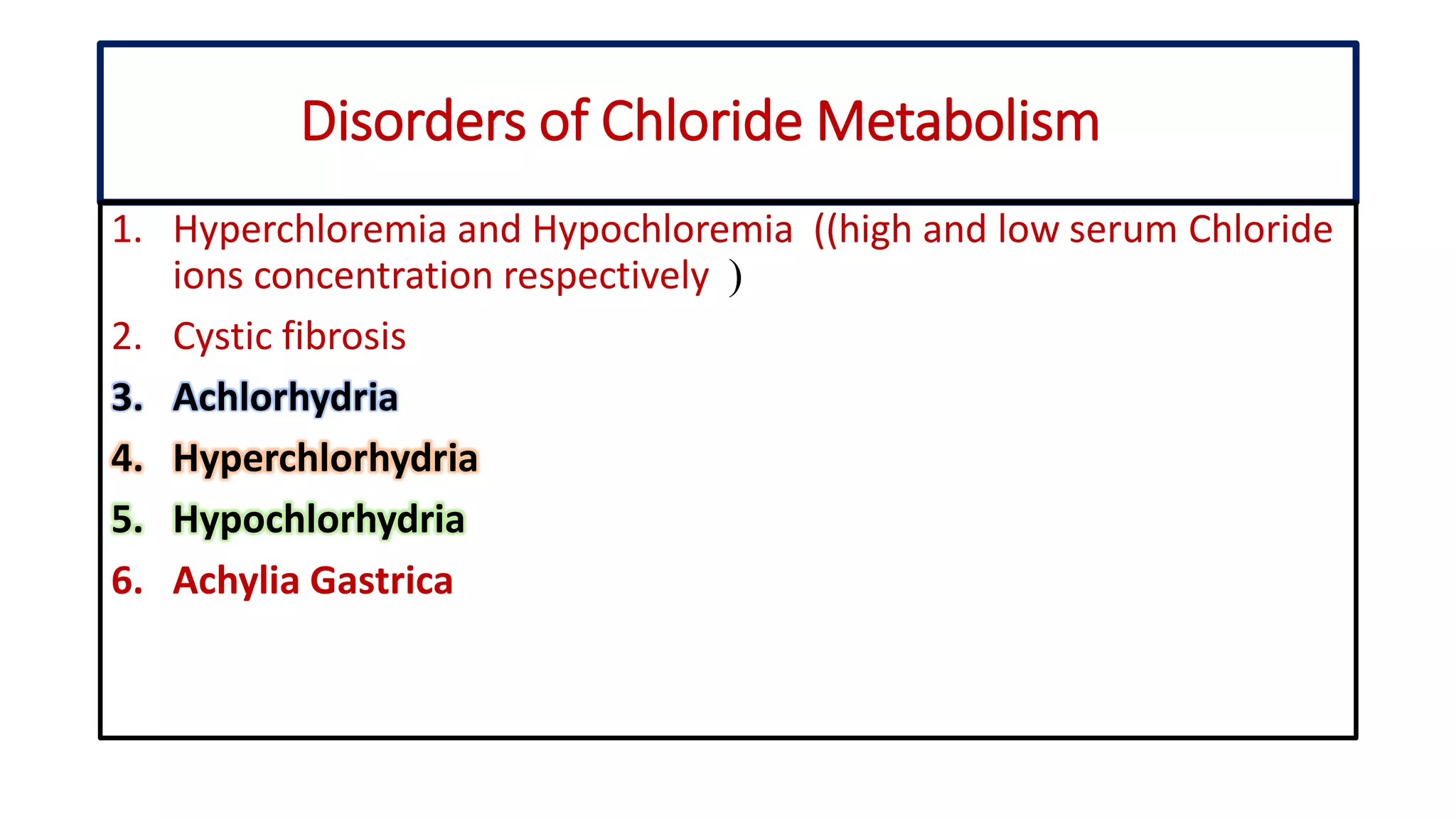 Disorders of Chloride Metabolism

1. Hyperchloremia and Hypochloremia ((high and low serum Chloride ions concentration respectively )

2. Cystic fibrosis

3. Achlorhydria

4. Hyperchlorhydria

5. Hypochlorhydria

6. Achylia Gastrica